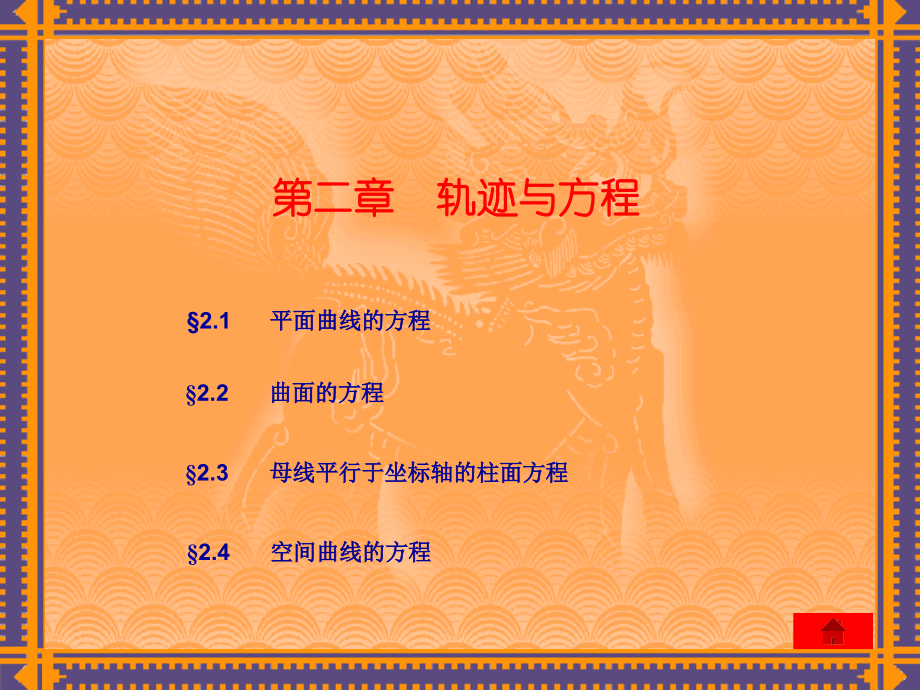 第二章　轨迹与方程

§2.1　平面曲线的方程

§2.2　曲面的方程

§2.3　母线平行于坐标轴的柱面方程

§2.4　空间曲线的方程